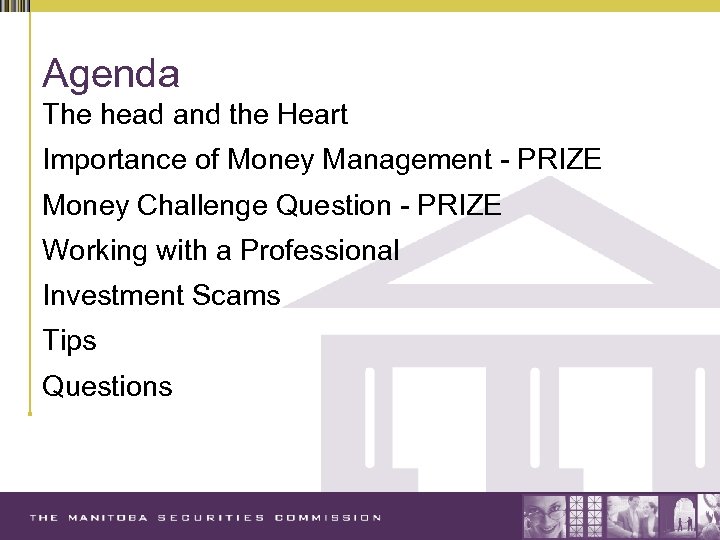 Agenda

The head and the Heart

Importance of Money Management - PRIZE

Money Challenge Question - PRIZE

Working with a Professional

Investment Scams

Tips

Questions

THE MANITOBA SECURITIES COMMISSION